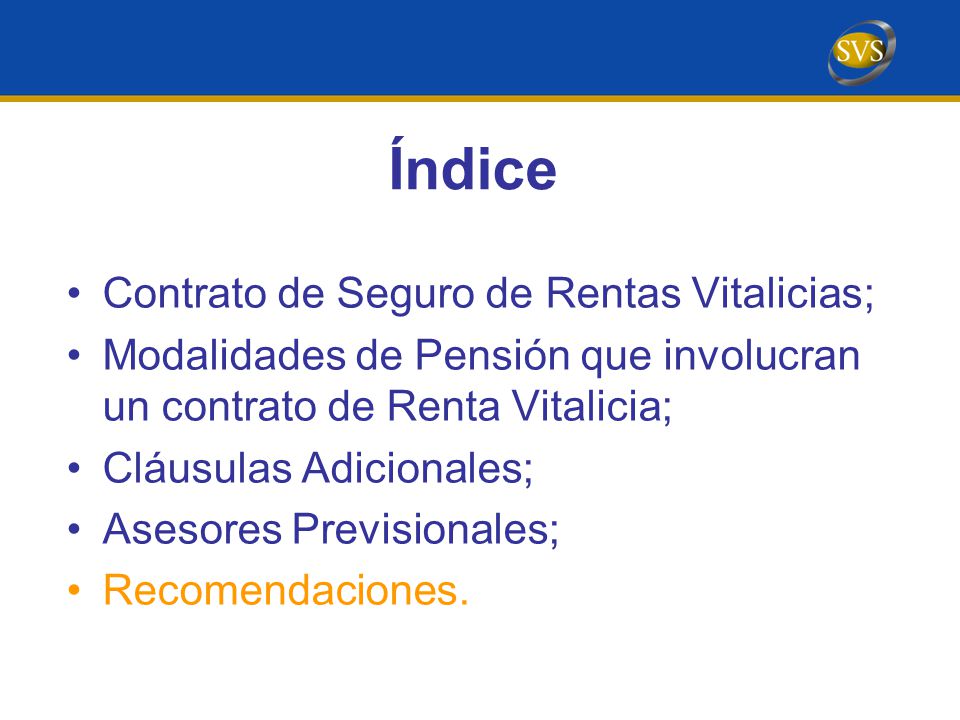 SVS

Índice

• Contrato de Seguro de Rentas Vitalicias;
• Modalidades de Pensión que involucran un contrato de Renta Vitalicia;
• Cláusulas Adicionales;
• Asesores Previsionales;
• Recomendaciones.